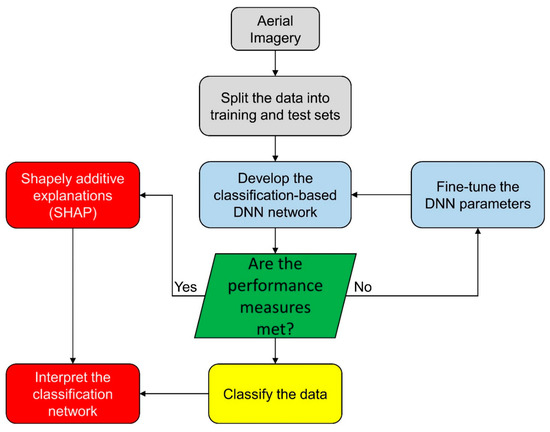 Aerial Imagery

Split the data into training and test sets

Shapely additive explanations (SHAP)

Develop the classification-based DNN network

Fine-tune the DNN parameters

Yes

Are the performance measures met?

No

Interpret the classification network

Classify the data